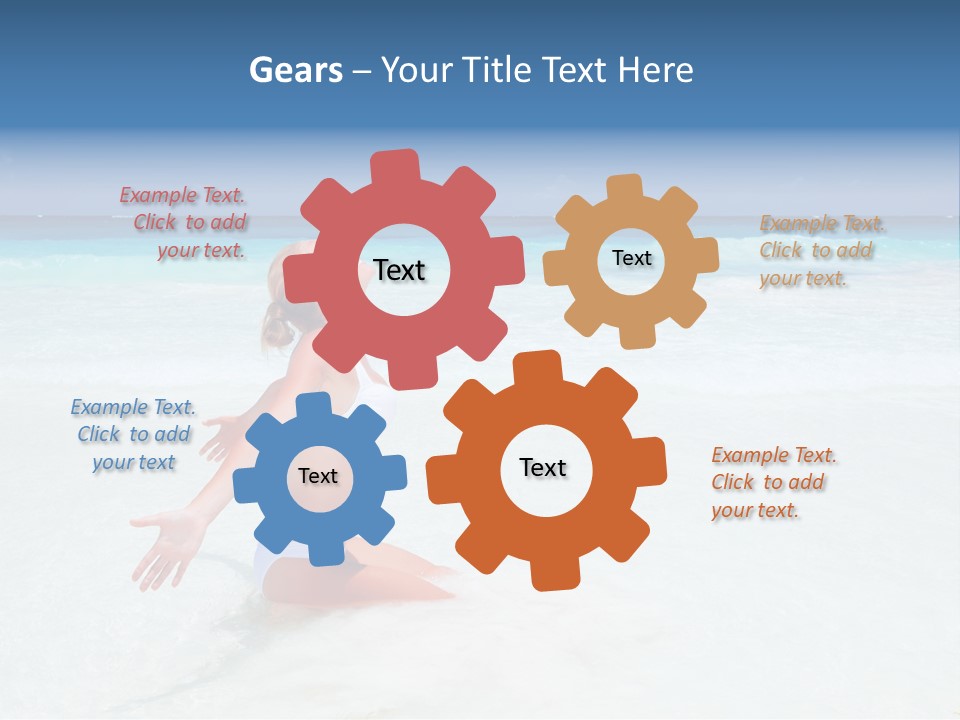 Gears – Your Title Text Here

Example Text. Click to add your text.

Text

Text

Example Text. Click to add your text.

Example Text. Click to add your text

Text

Text

Example Text. Click to add your text.